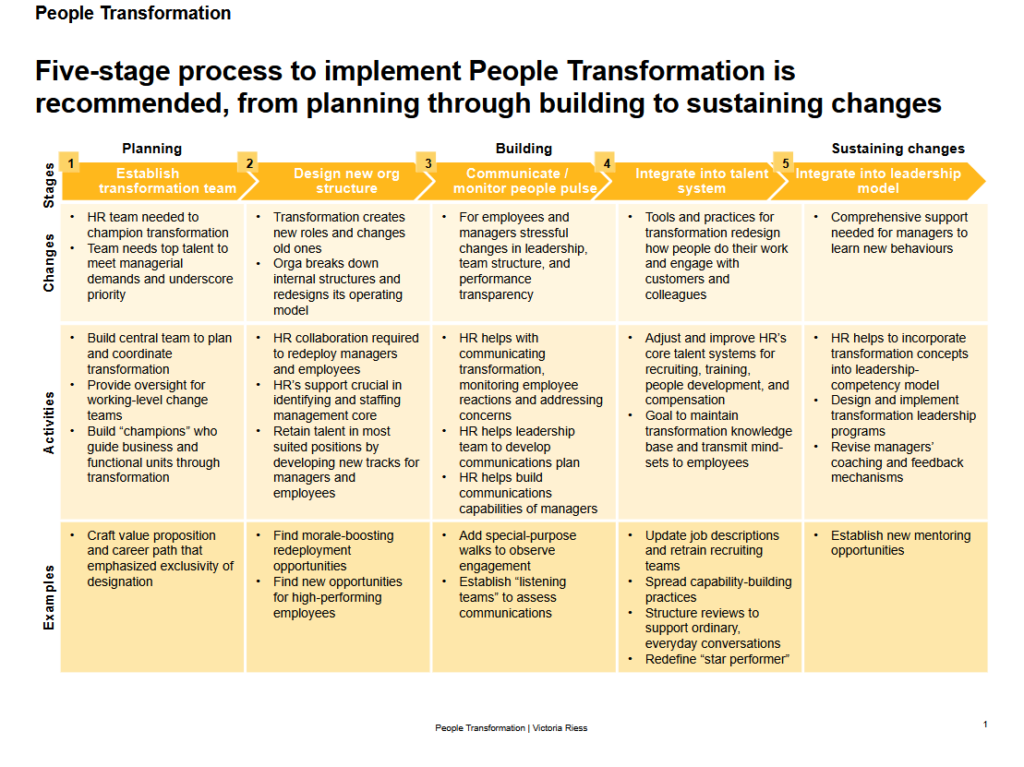 People Transformation

Five-stage process to implement People Transformation is recommended, from planning through building to sustaining changes

| | Planning | | Building | | Sustaining changes |
|---|---|---|---|---|---|
| Stages | 1 Establish transformation team | 2 Design new org structure | 3 Communicate / monitor people pulse | 4 Integrate into talent system | 5 Integrate into leadership model |
| Changes | • HR team needed to champion transformation • Team needs top talent to meet managerial demands and underscore priority | • Transformation creates new roles and changes old ones • Orga breaks down internal structures and redesigns its operating model | • For employees and managers stressful changes in leadership, team structure, and performance transparency | • Tools and practices for transformation redesign how people do their work and engage with customers and colleagues | • Comprehensive support needed for managers to learn new behaviours |
| Activities | • Build central team to plan and coordinate transformation • Provide oversight for working-level change teams • Build "champions" who guide business and functional units through transformation | • HR collaboration required to redeploy managers and employees • HR's support crucial in identifying and staffing management core • Retain talent in most suited positions by developing new tracks for managers and employees | • HR helps with communicating transformation, monitoring employee reactions and addressing concerns • HR helps leadership team to develop communications plan • HR helps build communications capabilities of managers | • Adjust and improve HR's core talent systems for recruiting, training, people development, and compensation • Goal to maintain transformation knowledge base and transmit mind-sets to employees | • HR helps to incorporate transformation concepts into leadership-competency model • Design and implement transformation leadership programs • Revise managers' coaching and feedback mechanisms |
| Examples | • Craft value proposition and career path that emphasized exclusivity of designation | • Find morale-boosting redeployment opportunities • Find new opportunities for high-performing employees | • Add special-purpose walks to observe engagement • Establish "listening teams" to assess communications | • Update job descriptions and retrain recruiting teams • Spread capability-building practices • Structure reviews to support ordinary, everyday conversations • Redefine "star performer" | • Establish new mentoring opportunities |

People Transformation | Victoria Riess

1